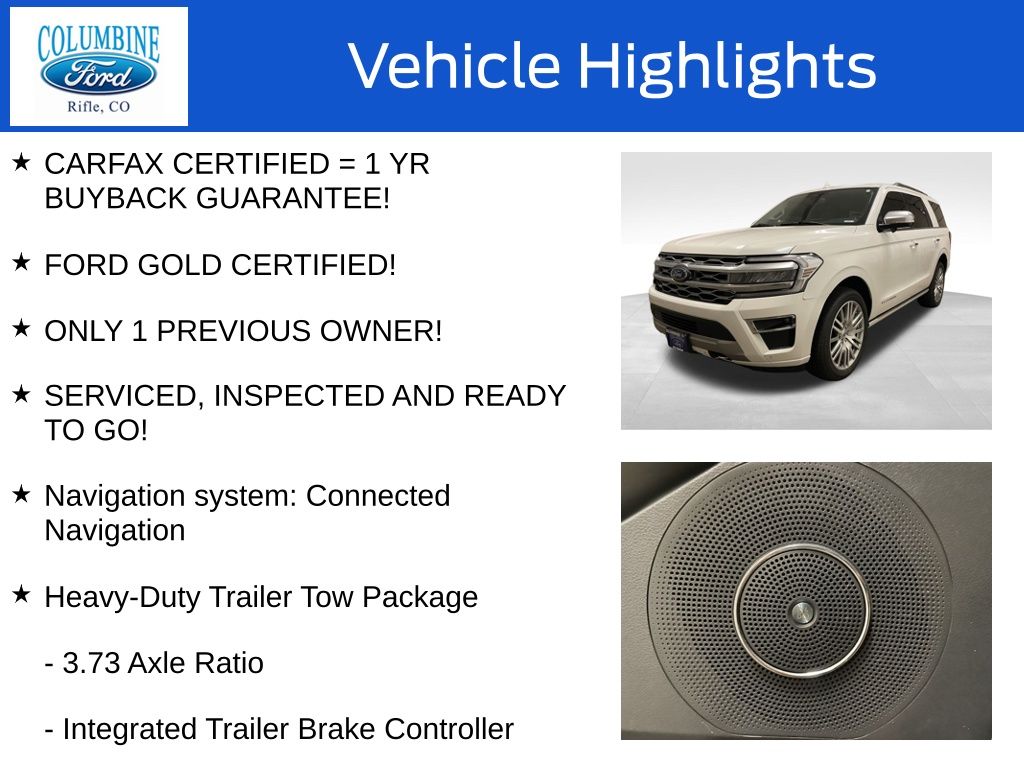 COLUMBINE
Ford
Rifle, CO

Vehicle Highlights

★ CARFAX CERTIFIED = 1 YR BUYBACK GUARANTEE!

★ FORD GOLD CERTIFIED!

★ ONLY 1 PREVIOUS OWNER!

★ SERVICED, INSPECTED AND READY TO GO!

★ Navigation system: Connected Navigation

★ Heavy-Duty Trailer Tow Package

- 3.73 Axle Ratio

- Integrated Trailer Brake Controller